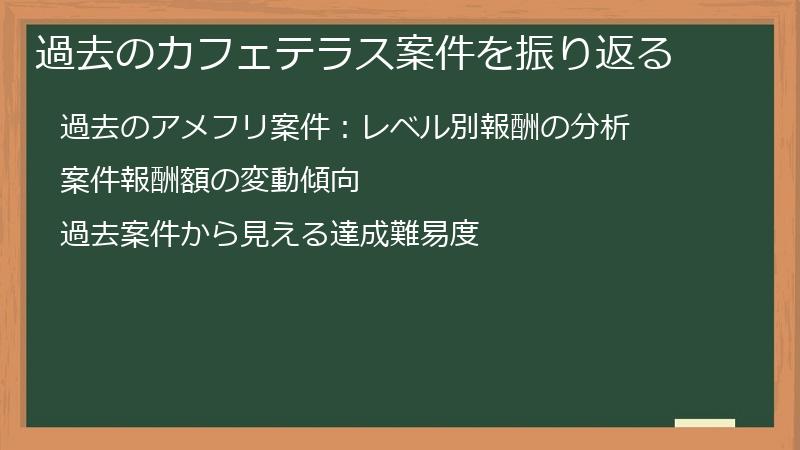 過去のカフェテラス案件を振り返る

過去のアメフリ案件：レベル別報酬の分析

案件報酬額の変動傾向

過去案件から見える達成難易度